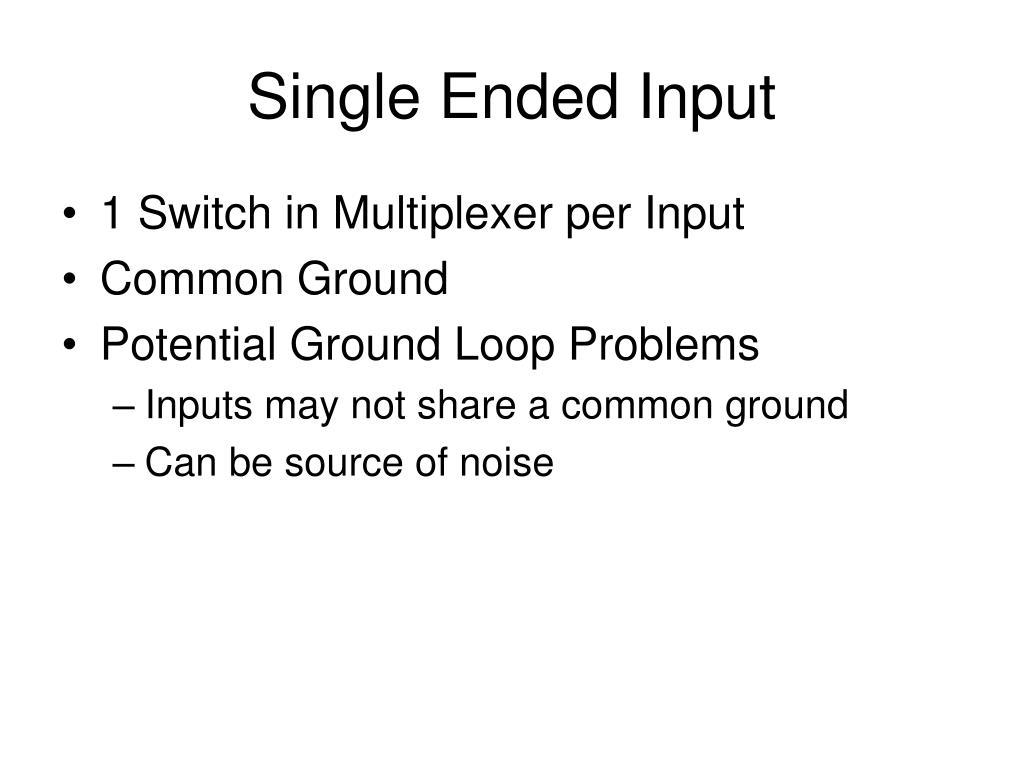 Single Ended Input

• 1 Switch in Multiplexer per Input
• Common Ground
• Potential Ground Loop Problems
– Inputs may not share a common ground
– Can be source of noise